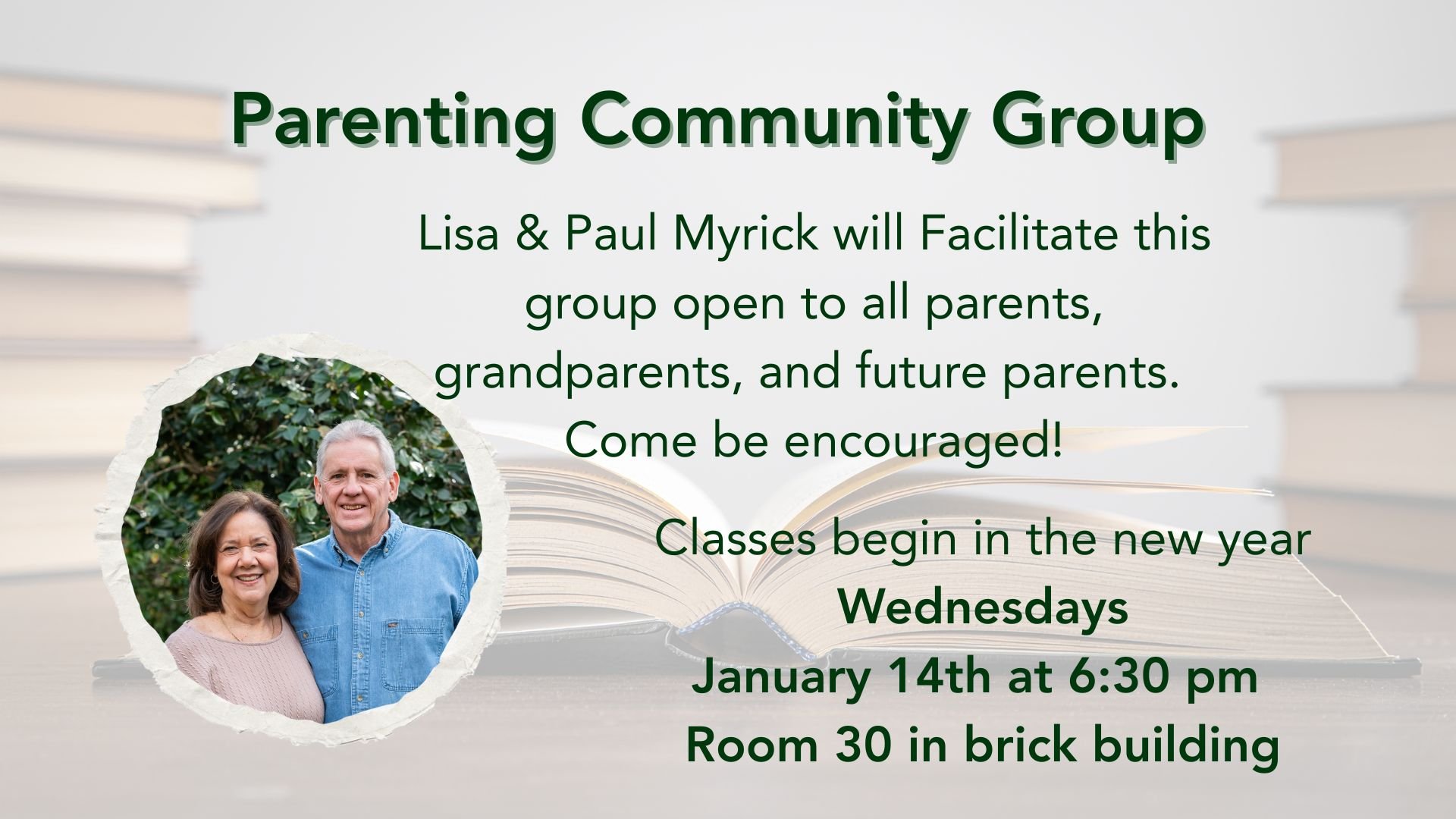 Parenting Community Group

Lisa & Paul Myrick will Facilitate this group open to all parents, grandparents, and future parents. Come be encouraged!

Classes begin in the new year
Wednesdays
January 14th at 6:30 pm
Room 30 in brick building